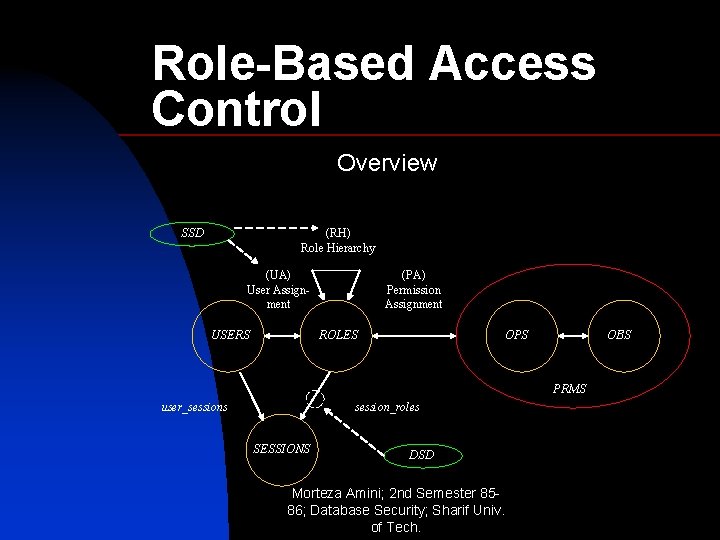 Role-Based Access Control

Overview

SSD

(RH)
Role Hierarchy

(UA)
User Assignment

(PA)
Permission
Assignment

USERS

ROLES

OPS

OBS

PRMS

user_sessions

session_roles

SESSIONS

DSD

Morteza Amini; 2nd Semester 85-86; Database Security; Sharif Univ. of Tech.